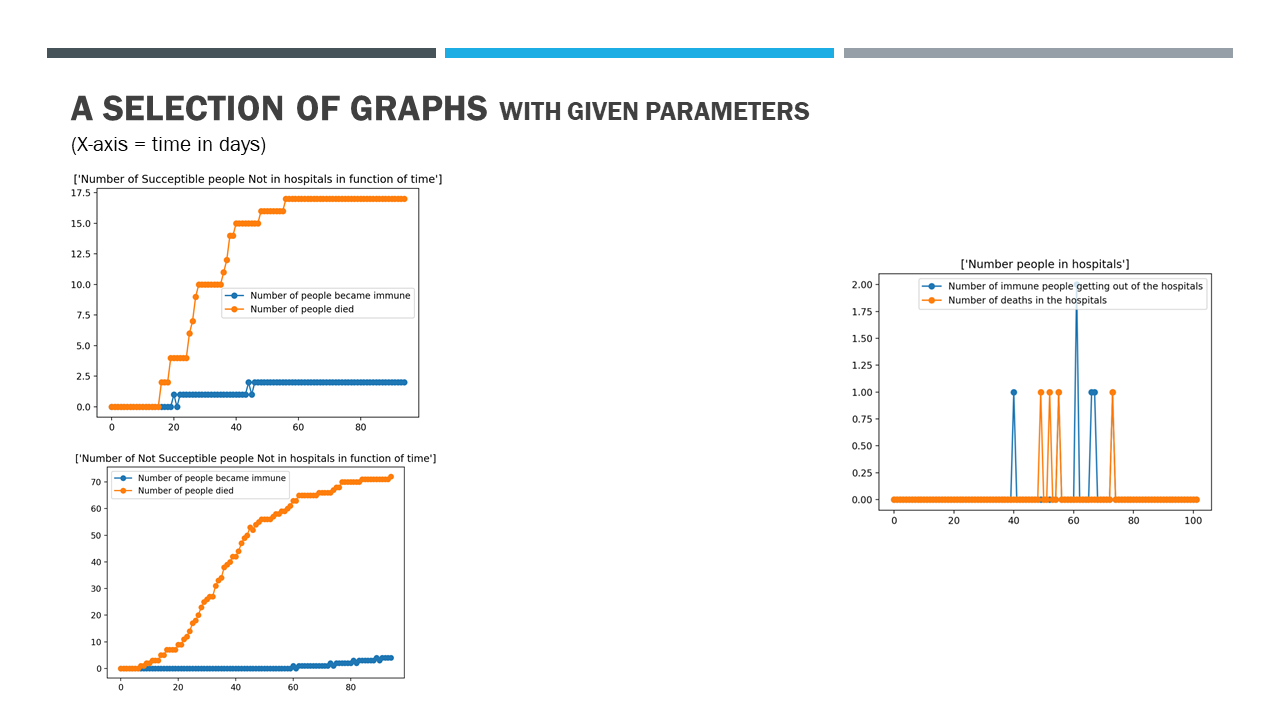 A SELECTION OF GRAPHS WITH GIVEN PARAMETERS
(X-axis = time in days)

['Number of Succeptible people Not in hospitals in function of time']

17.5
15.0
12.5
10.0
7.5
5.0
2.5
0.0

Number of people became immune
Number of people died

0 20 40 60 80

['Number of Not Succeptible people Not in hospitals in function of time']

Number of people became immune
Number of people died

70
60
50
40
30
20
10
0

0 20 40 60 80

['Number people in hospitals']

Number of immune people getting out of the hospitals
Number of deaths in the hospitals

2.00
1.75
1.50
1.25
1.00
0.75
0.50
0.25
0.00

0 20 40 60 80 100